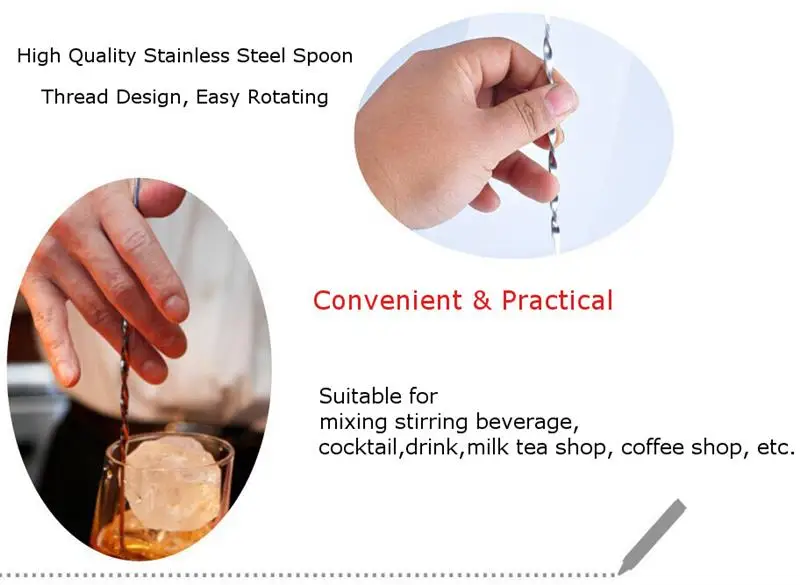 High Quality Stainless Steel Spoon

Thread Design, Easy Rotating

Convenient & Practical

Suitable for
mixing stirring beverage,
cocktail,drink,milk tea shop, coffee shop, etc.